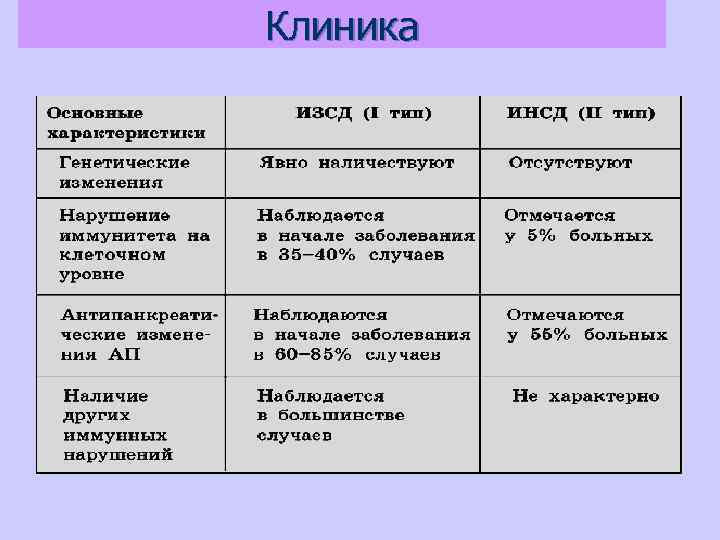 Клиника

| Основные характеристики | ИЗСД (I тип) | ИНСД (II тип) |
|---|---|---|
| Генетические изменения | Явно наличествуют | Отсутствуют |
| Нарушение иммунитета на клеточном уровне | Наблюдается в начале заболевания в 35–40% случаев | Отмечается у 5% больных |
| Антипанкреатические изменения АП | Наблюдаются в начале заболевания в 60–85% случаев | Отмечаются у 55% больных |
| Наличие других иммунных нарушений | Наблюдается в большинстве случаев | Не характерно |